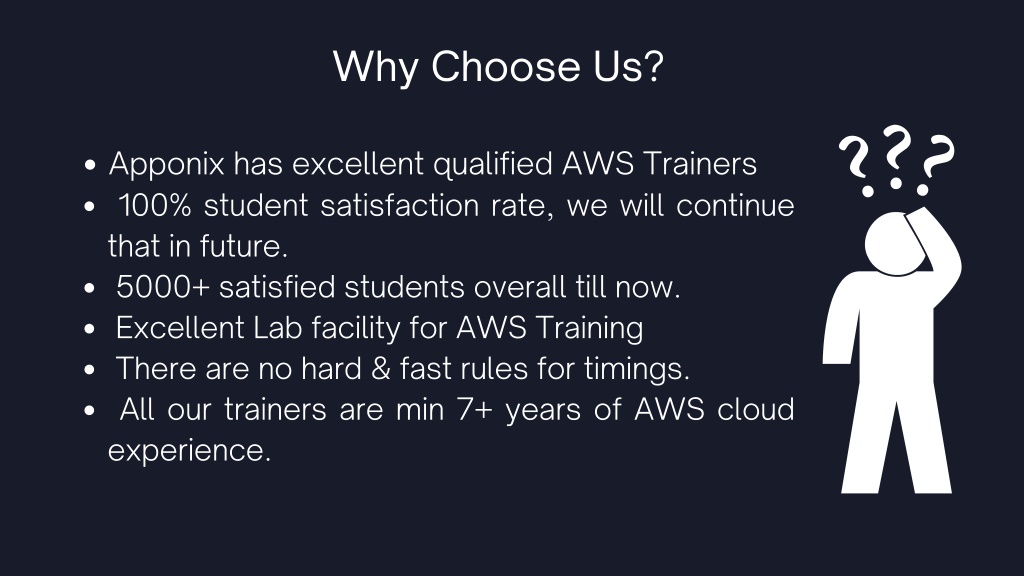 Why Choose Us?

- Apponix has excellent qualified AWS Trainers
- 100% student satisfaction rate, we will continue that in future.
- 5000+ satisfied students overall till now.
- Excellent Lab facility for AWS Training
- There are no hard & fast rules for timings.
- All our trainers are min 7+ years of AWS cloud experience.

???